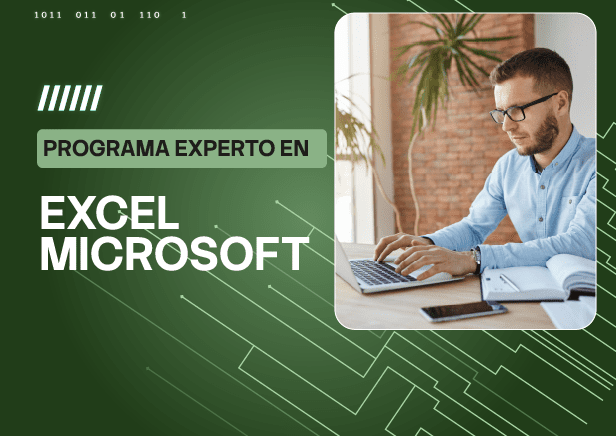 1011 011 01 110 1

PROGRAMA EXPERTO EN

EXCEL MICROSOFT